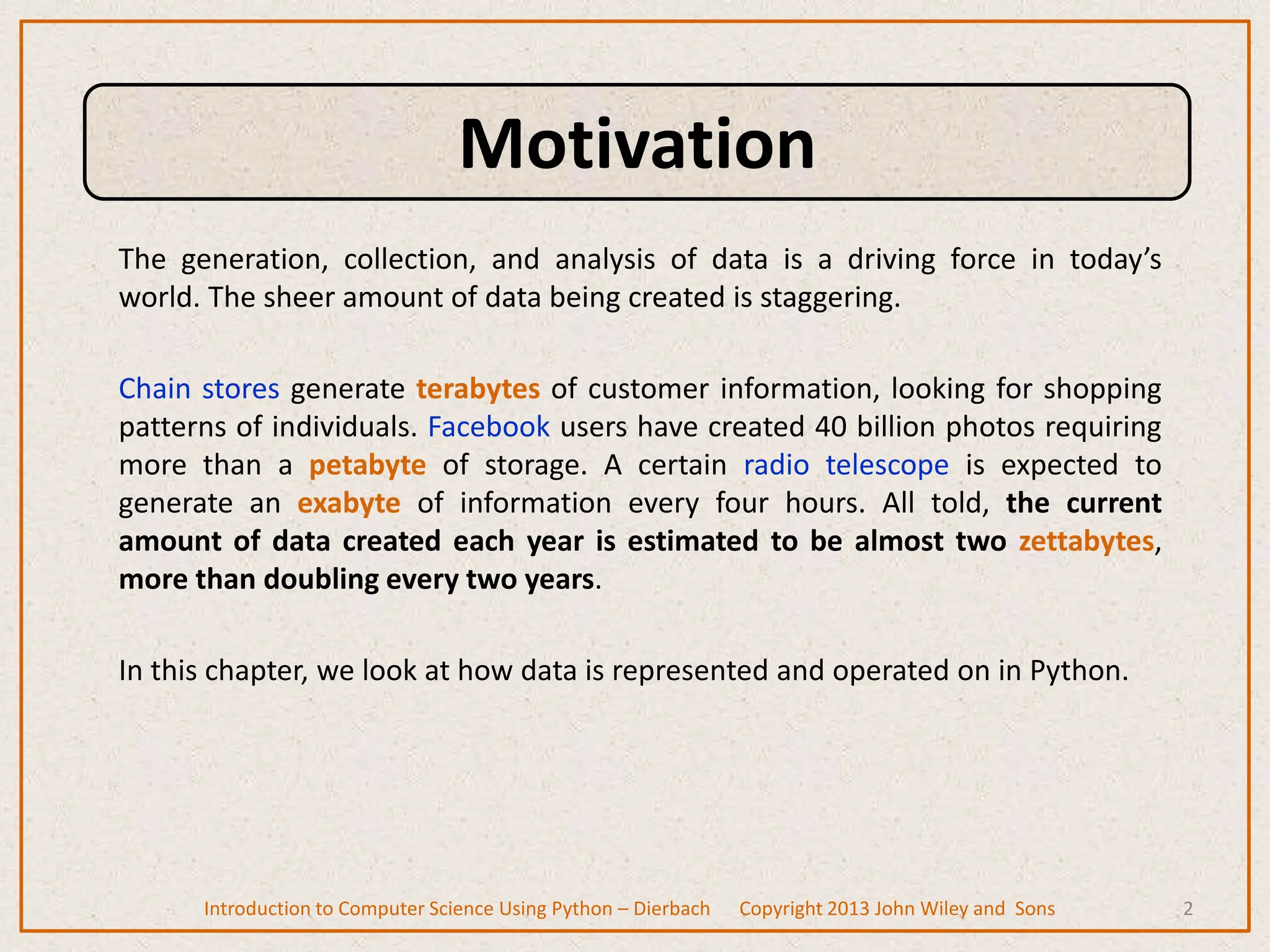 Motivation

The generation, collection, and analysis of data is a driving force in today’s world. The sheer amount of data being created is staggering.

Chain stores generate terabytes of customer information, looking for shopping patterns of individuals. Facebook users have created 40 billion photos requiring more than a petabyte of storage. A certain radio telescope is expected to generate an exabyte of information every four hours. All told, the current amount of data created each year is estimated to be almost two zettabytes, more than doubling every two years.

In this chapter, we look at how data is represented and operated on in Python.

Introduction to Computer Science Using Python – Dierbach Copyright 2013 John Wiley and Sons 2